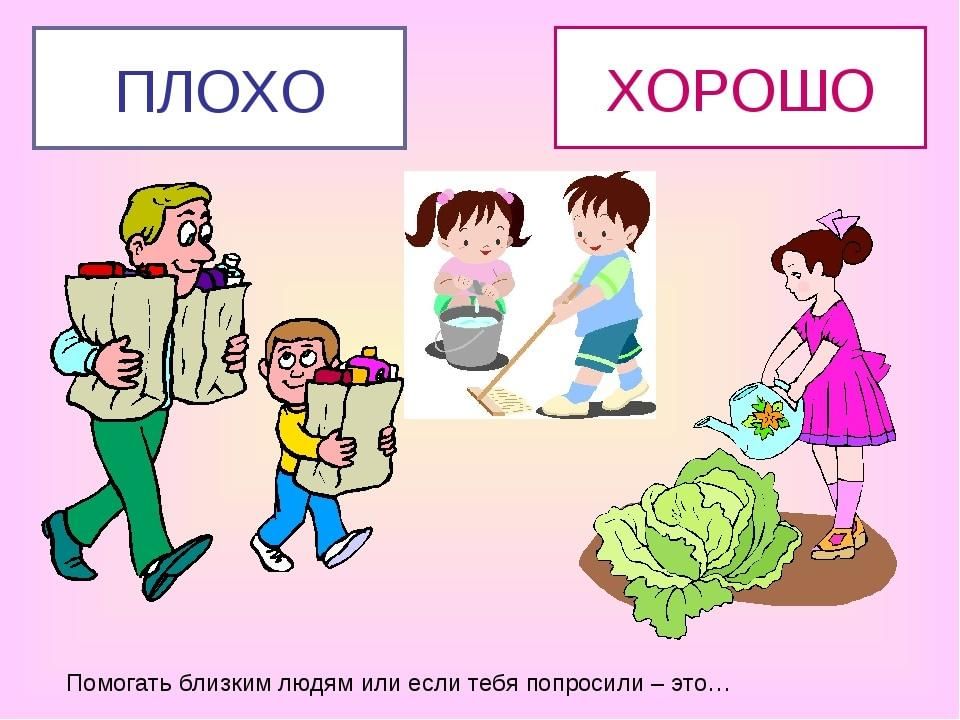 ПЛОХО

ХОРОШО

Помогать близким людям или если тебя попросили – это…